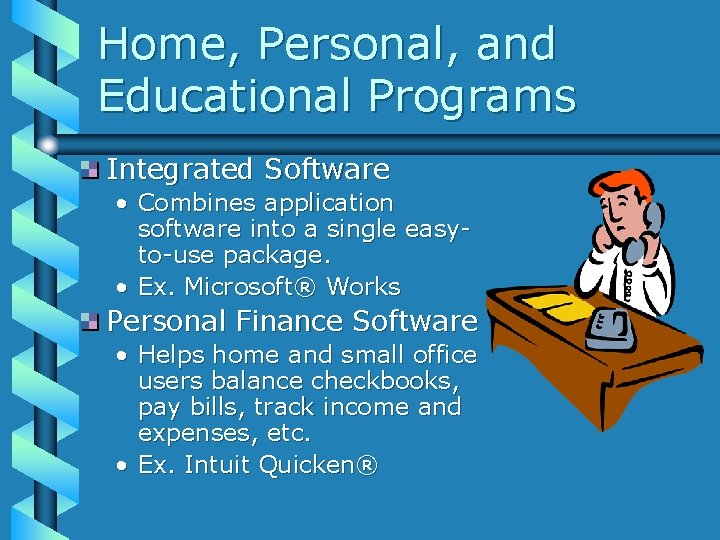 Home, Personal, and Educational Programs

Integrated Software

• Combines application software into a single easy-to-use package.

• Ex. Microsoft® Works

Personal Finance Software

• Helps home and small office users balance checkbooks, pay bills, track income and expenses, etc.

• Ex. Intuit Quicken®